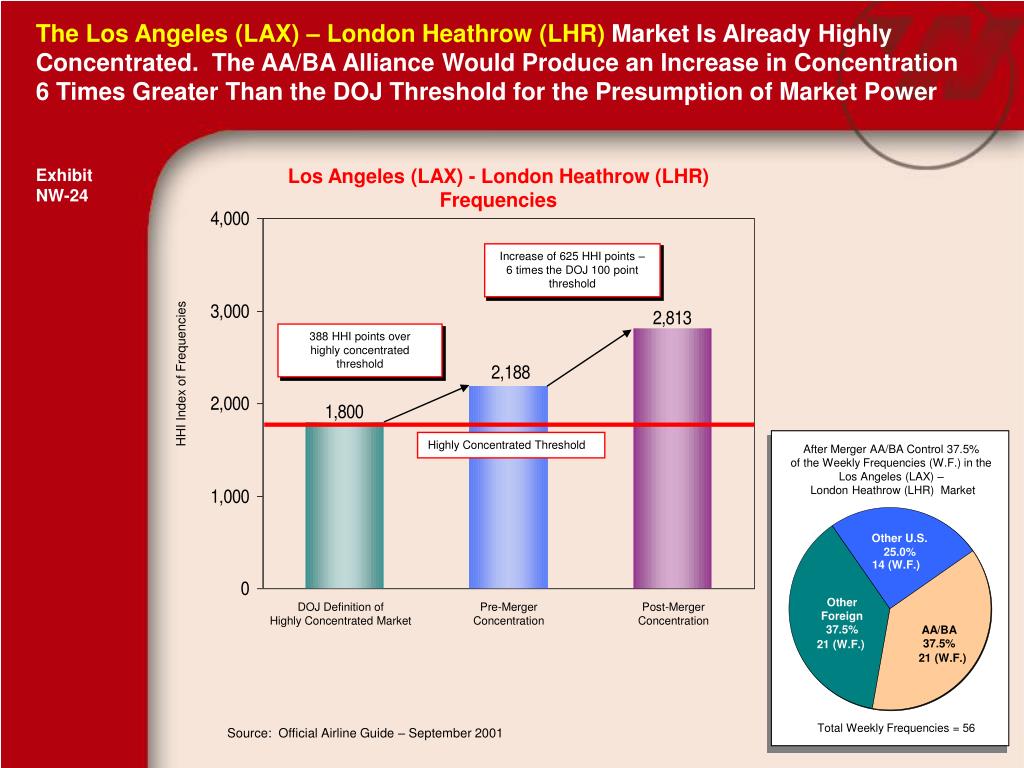 The Los Angeles (LAX) – London Heathrow (LHR) Market Is Already Highly Concentrated. The AA/BA Alliance Would Produce an Increase in Concentration 6 Times Greater Than the DOJ Threshold for the Presumption of Market Power

Exhibit NW-24

Los Angeles (LAX) - London Heathrow (LHR) Frequencies

HHI Index of Frequencies

4,000
3,000
2,000
1,000
0

Increase of 625 HHI points – 6 times the DOJ 100 point threshold

388 HHI points over highly concentrated threshold

Highly Concentrated Threshold

1,800
2,188
2,813

DOJ Definition of Highly Concentrated Market
Pre-Merger Concentration
Post-Merger Concentration

After Merger AA/BA Control 37.5% of the Weekly Frequencies (W.F.) in the Los Angeles (LAX) – London Heathrow (LHR) Market

Other U.S. 25.0% 14 (W.F.)

Other Foreign 37.5% 21 (W.F.)

AA/BA 37.5% 21 (W.F.)

Total Weekly Frequencies = 56

Source: Official Airline Guide – September 2001